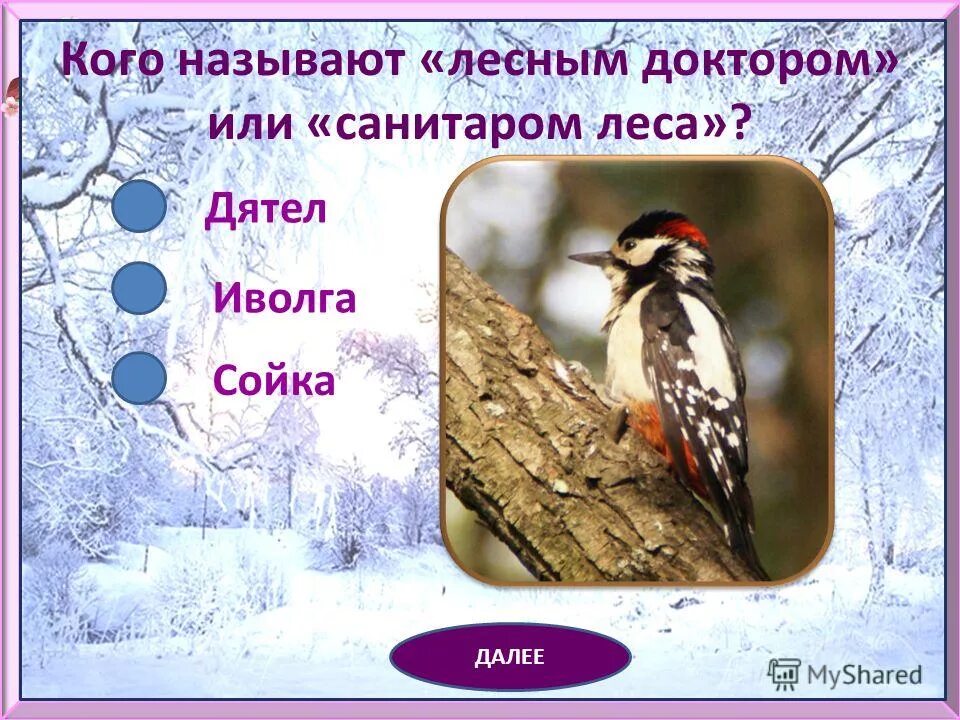 Кого называют «лесным доктором» или «санитаром леса»?

Дятел

Иволга

Сойка

ДАЛЕЕ

MyShared